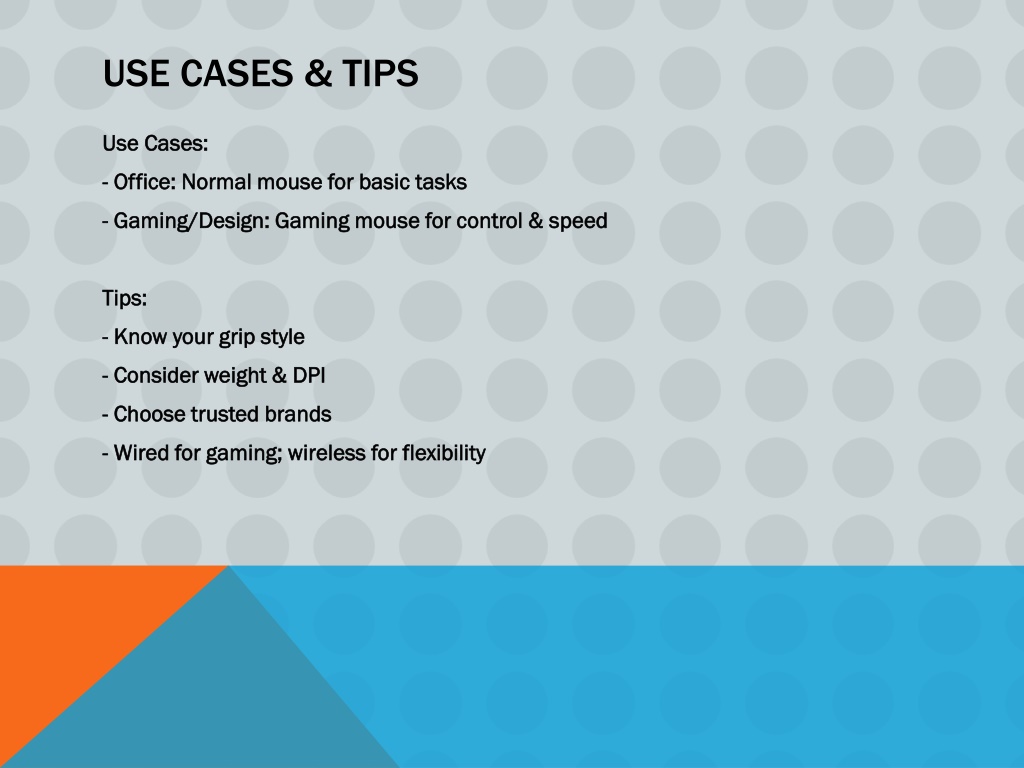 USE CASES & TIPS

Use Cases:
- Office: Normal mouse for basic tasks
- Gaming/Design: Gaming mouse for control & speed

Tips:
- Know your grip style
- Consider weight & DPI
- Choose trusted brands
- Wired for gaming; wireless for flexibility